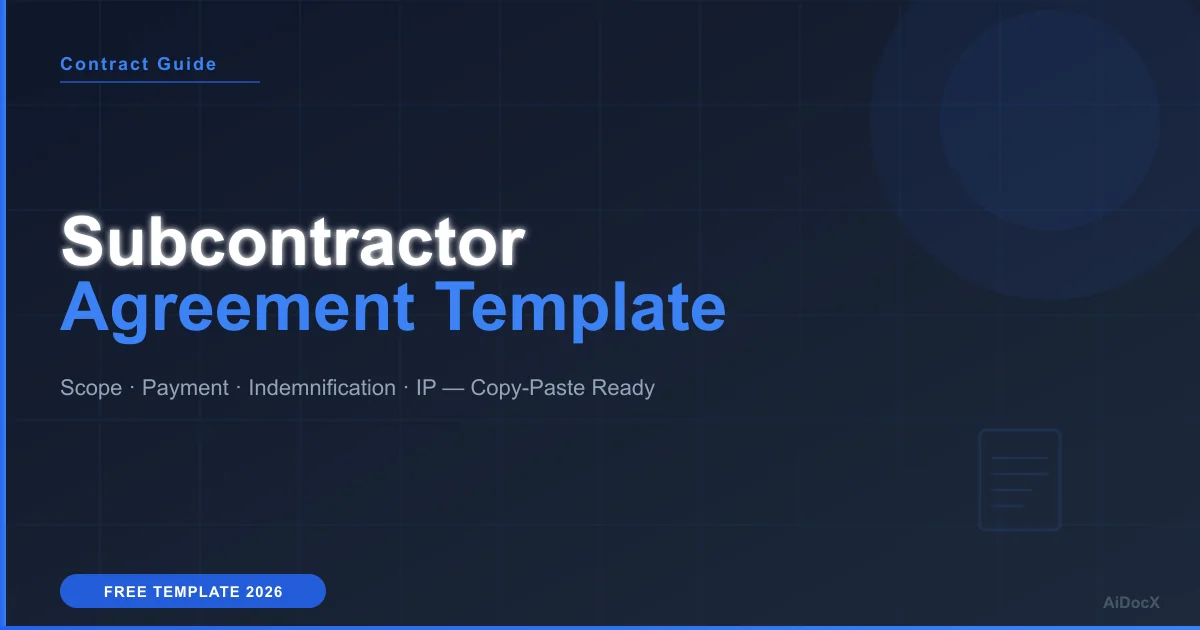 Contract Guide

Subcontractor
Agreement Template

Scope · Payment · Indemnification · IP — Copy-Paste Ready

FREE TEMPLATE 2026

AiDocX